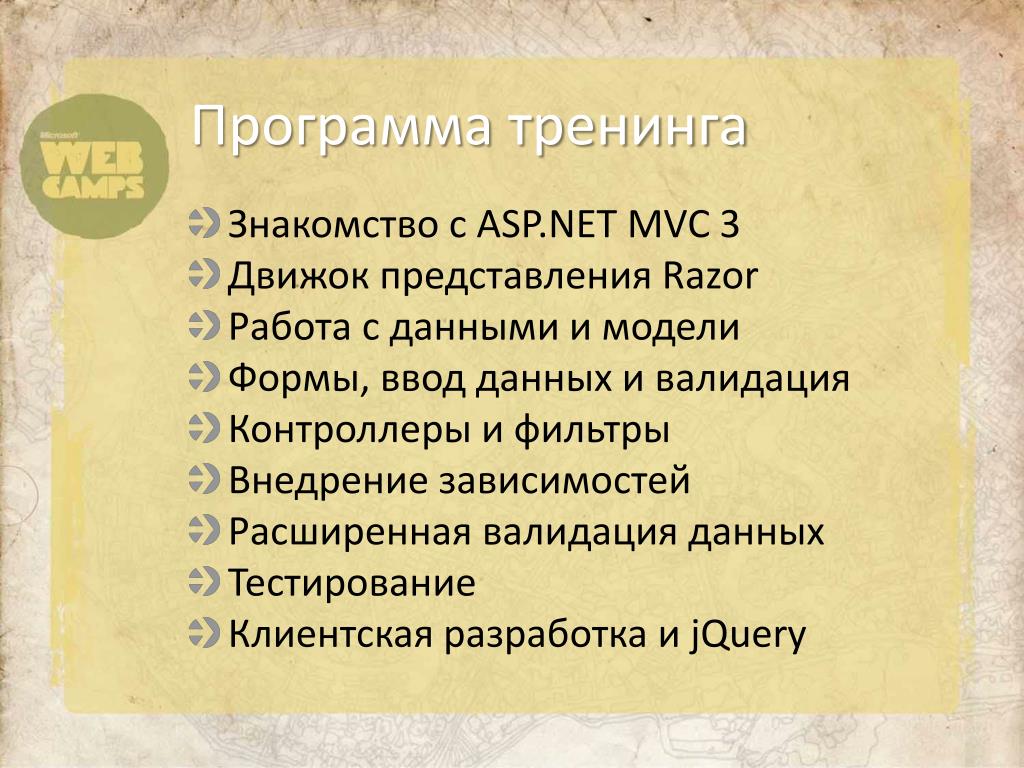 Microsoft WEB CAMPS

Программа тренинга

Знакомство с ASP.NET MVC 3
Движок представления Razor
Работа с данными и модели
Формы, ввод данных и валидация
Контроллеры и фильтры
Внедрение зависимостей
Расширенная валидация данных
Тестирование
Клиентская разработка и jQuery